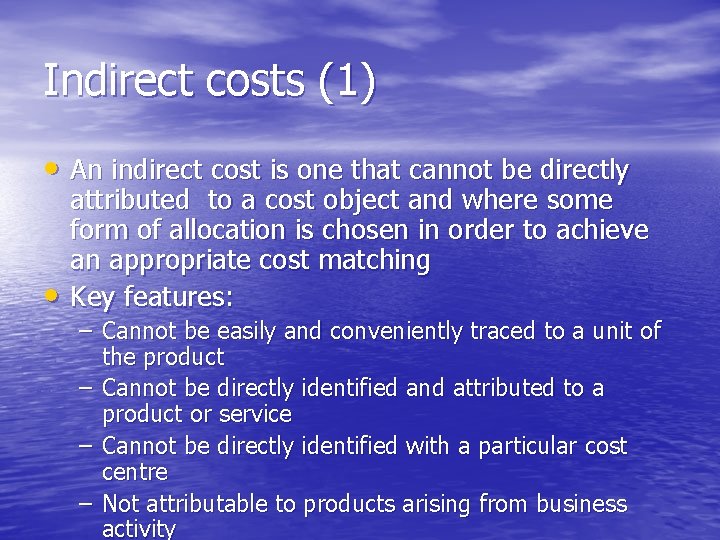 Indirect costs (1)

• An indirect cost is one that cannot be directly attributed to a cost object and where some form of allocation is chosen in order to achieve an appropriate cost matching
• Key features:
– Cannot be easily and conveniently traced to a unit of the product
– Cannot be directly identified and attributed to a product or service
– Cannot be directly identified with a particular cost centre
– Not attributable to products arising from business activity